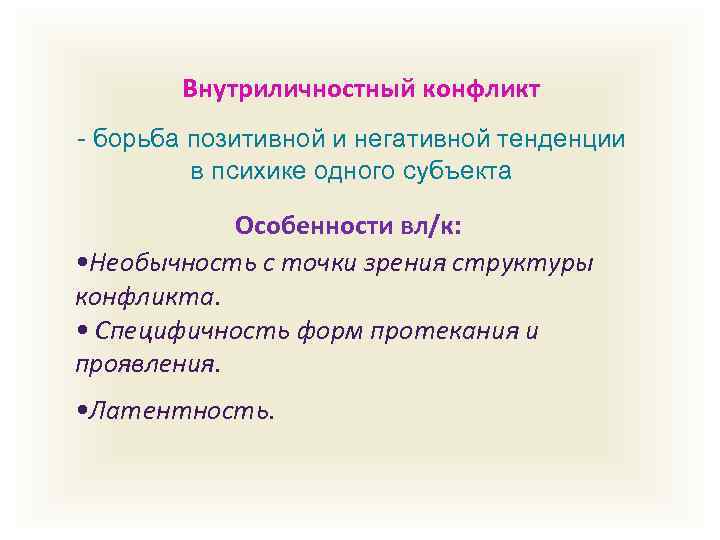 Внутриличностный конфликт

- борьба позитивной и негативной тенденции в психике одного субъекта

Особенности вл/к:

•Необычность с точки зрения структуры конфликта.

• Специфичность форм протекания и проявления.

•Латентность.